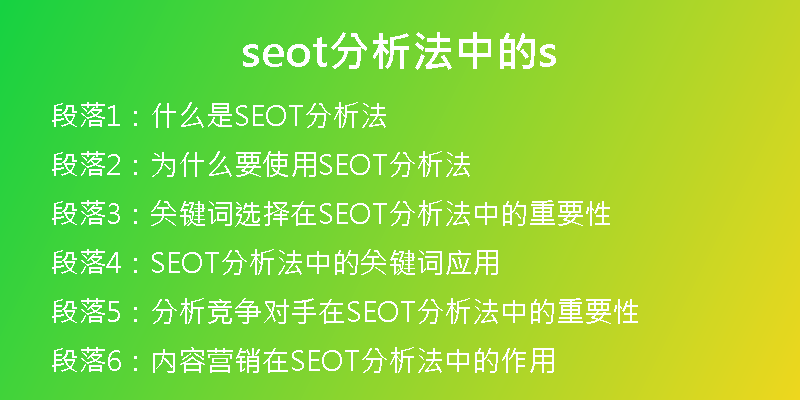 seot分析法中的s

段落1：什么是SEOT分析法

段落2：为什么要使用SEOT分析法

段落3：关键词选择在SEOT分析法中的重要性

段落4：SEOT分析法中的关键词应用

段落5：分析竞争对手在SEOT分析法中的重要性

段落6：内容营销在SEOT分析法中的作用